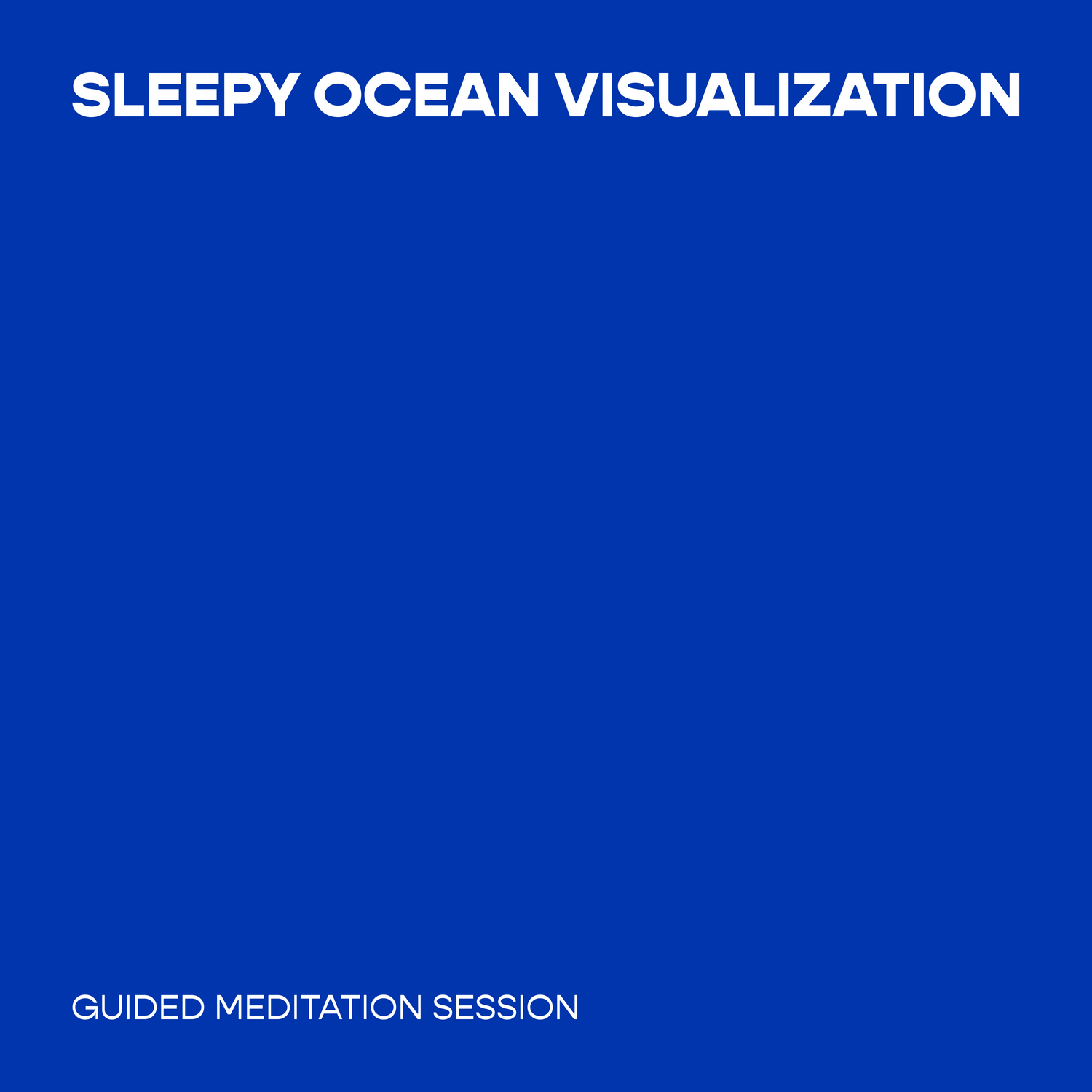 SLEEPY OCEAN VISUALIZATION

GUIDED MEDITATION SESSION